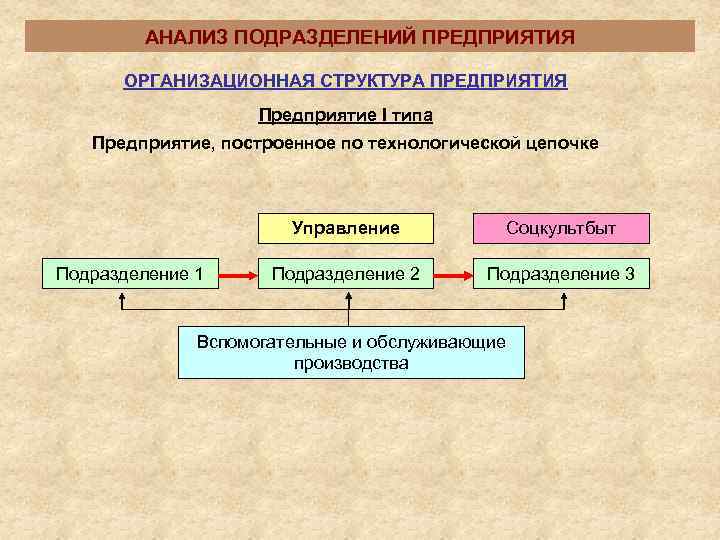 АНАЛИЗ ПОДРАЗДЕЛЕНИЙ ПРЕДПРИЯТИЯ

ОРГАНИЗАЦИОННАЯ СТРУКТУРА ПРЕДПРИЯТИЯ

Предприятие I типа

Предприятие, построенное по технологической цепочке

Управление

Соцкультбыт

Подразделение 1

Подразделение 2

Подразделение 3

Вспомогательные и обслуживающие производства